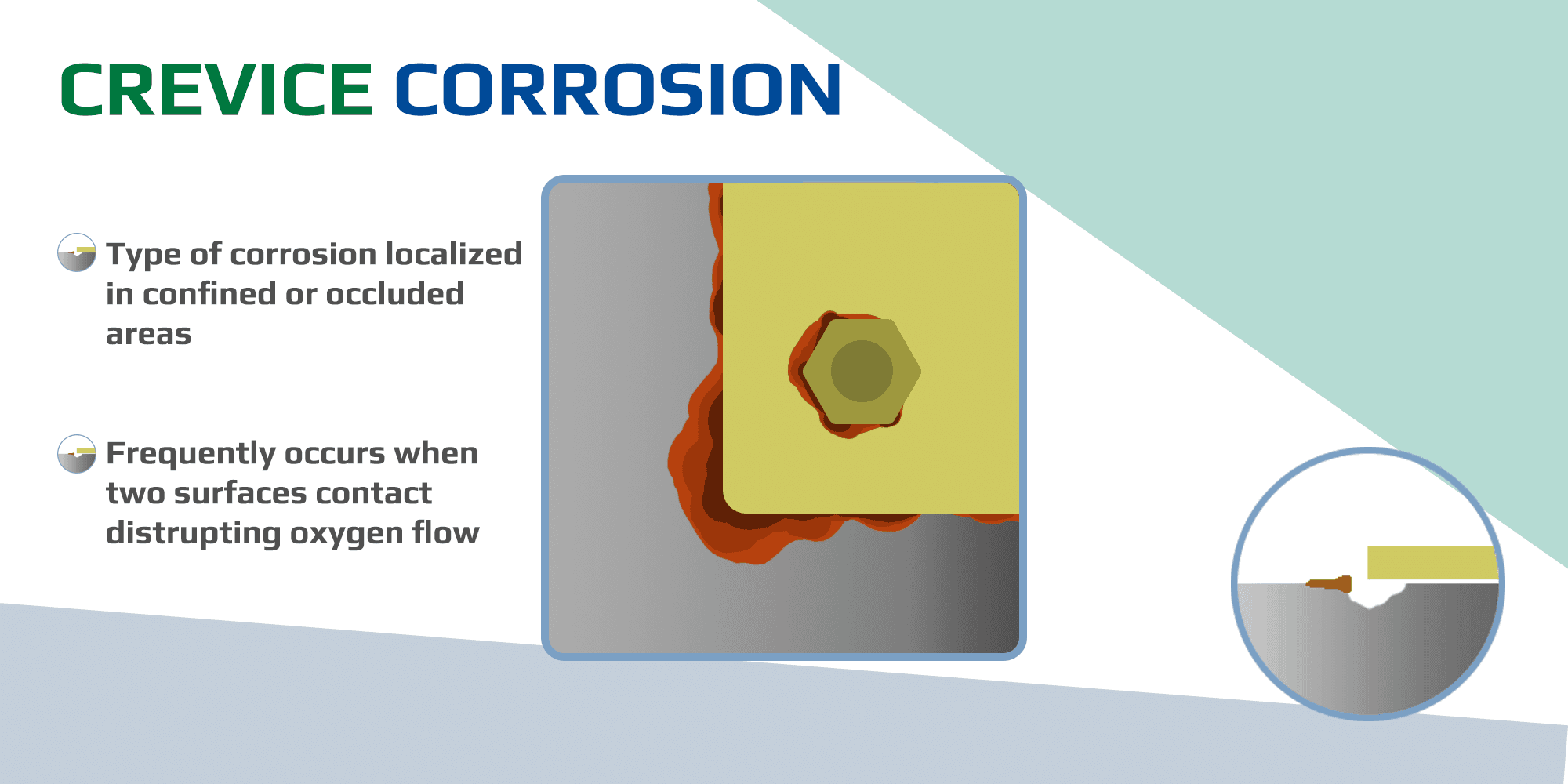 CREVICE CORROSION

Type of corrosion localized in confined or occluded areas

Frequently occurs when two surfaces contact distrupting oxygen flow